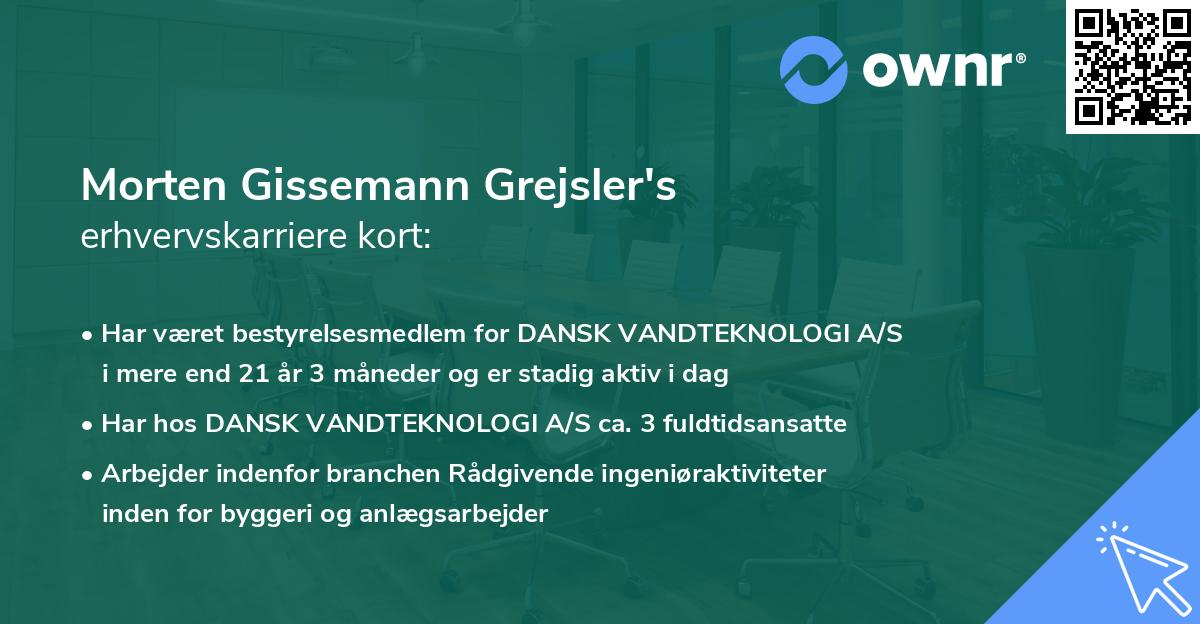 ownr®

Morten Gissemann Grejsler's
erhvervskarriere kort:

• Har været bestyrelsesmedlem for DANSK VANDTEKNOLOGI A/S i mere end 21 år 3 måneder og er stadig aktiv i dag
• Har hos DANSK VANDTEKNOLOGI A/S ca. 3 fuldtidsansatte
• Arbejder indenfor branchen Rådgivende ingeniøraktiviteter inden for byggeri og anlægsarbejder